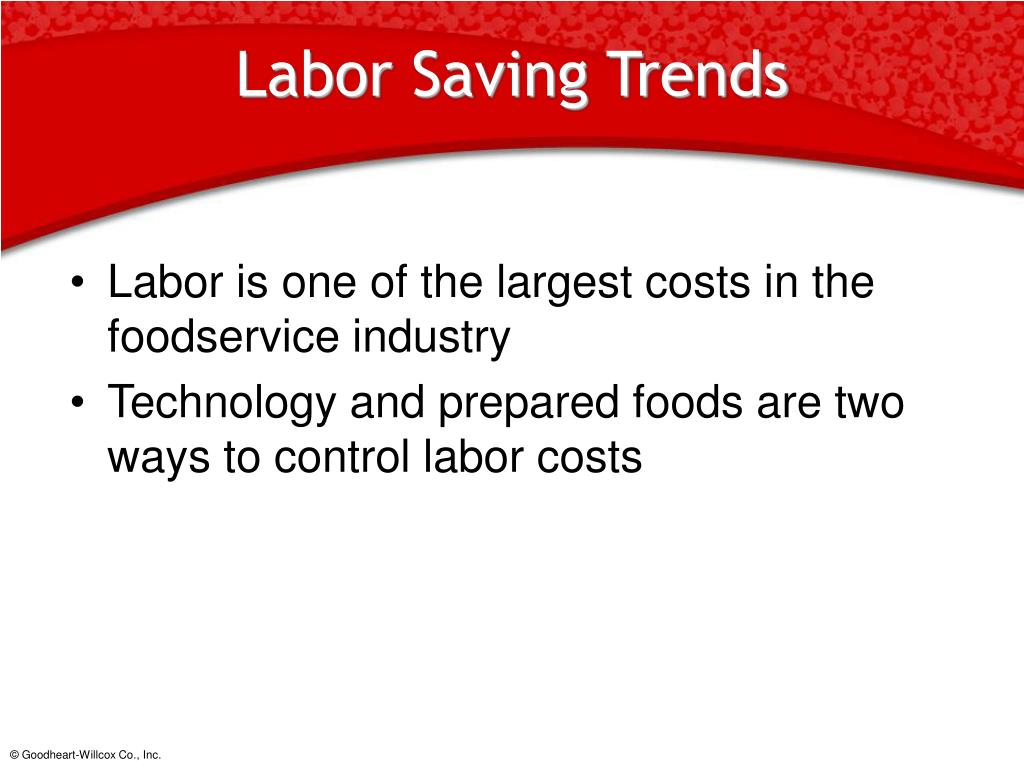 Labor Saving Trends

• Labor is one of the largest costs in the foodservice industry
• Technology and prepared foods are two ways to control labor costs

© Goodheart-Willcox Co., Inc.